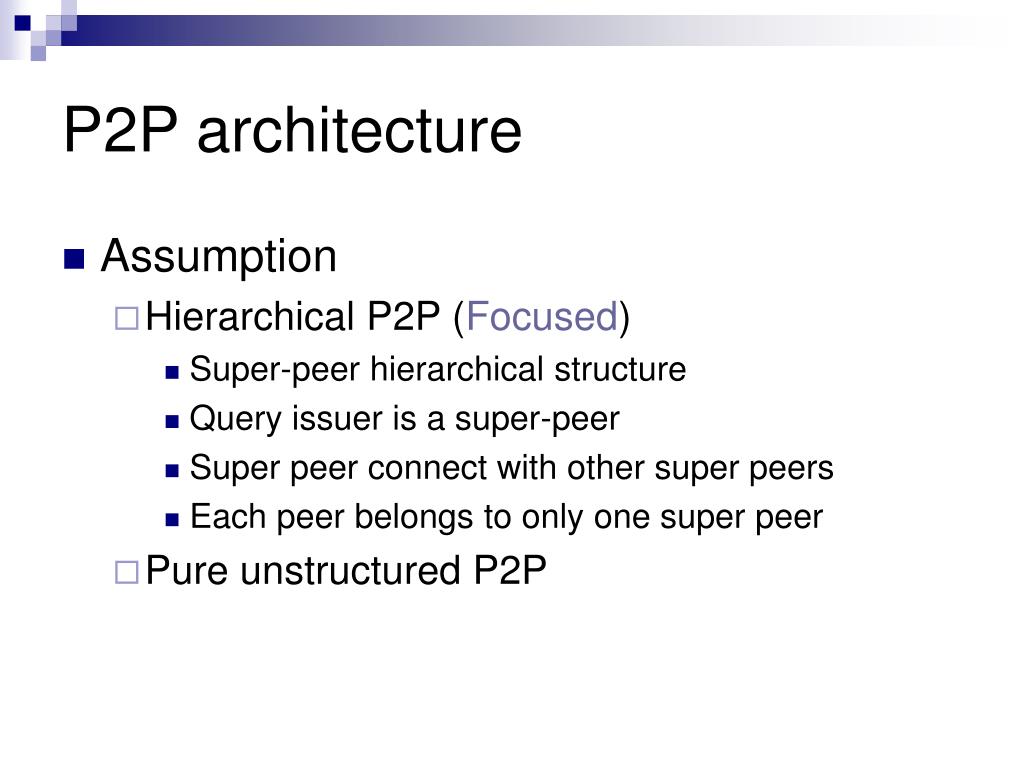 P2P architecture

Assumption

Hierarchical P2P (Focused)

Super-peer hierarchical structure

Query issuer is a super-peer

Super peer connect with other super peers

Each peer belongs to only one super peer

Pure unstructured P2P